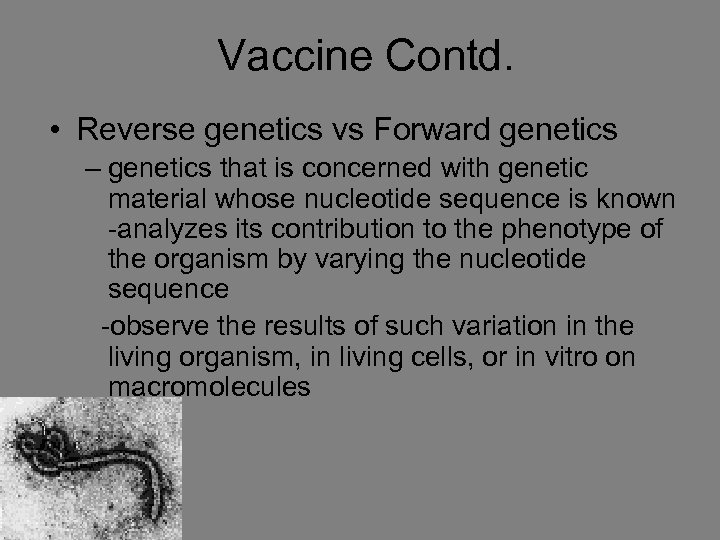 Vaccine Contd.

• Reverse genetics vs Forward genetics

– genetics that is concerned with genetic material whose nucleotide sequence is known -analyzes its contribution to the phenotype of the organism by varying the nucleotide sequence

-observe the results of such variation in the living organism, in living cells, or in vitro on macromolecules